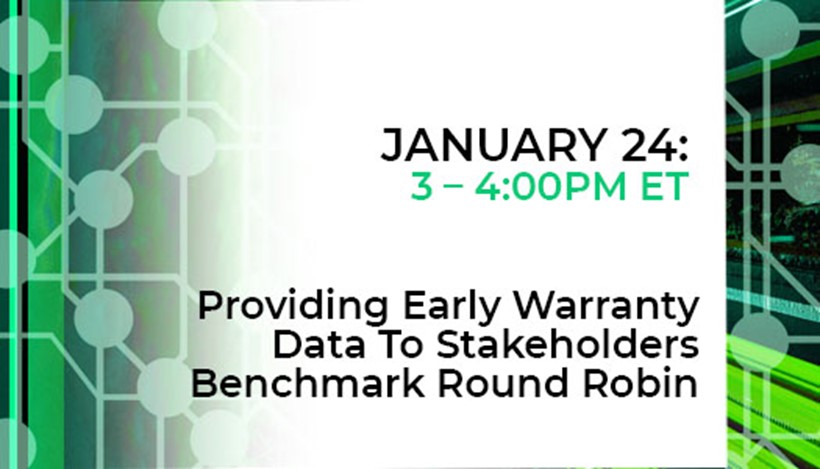 JANUARY 24:
3 – 4:00PM ET

Providing Early Warranty Data To Stakeholders Benchmark Round Robin